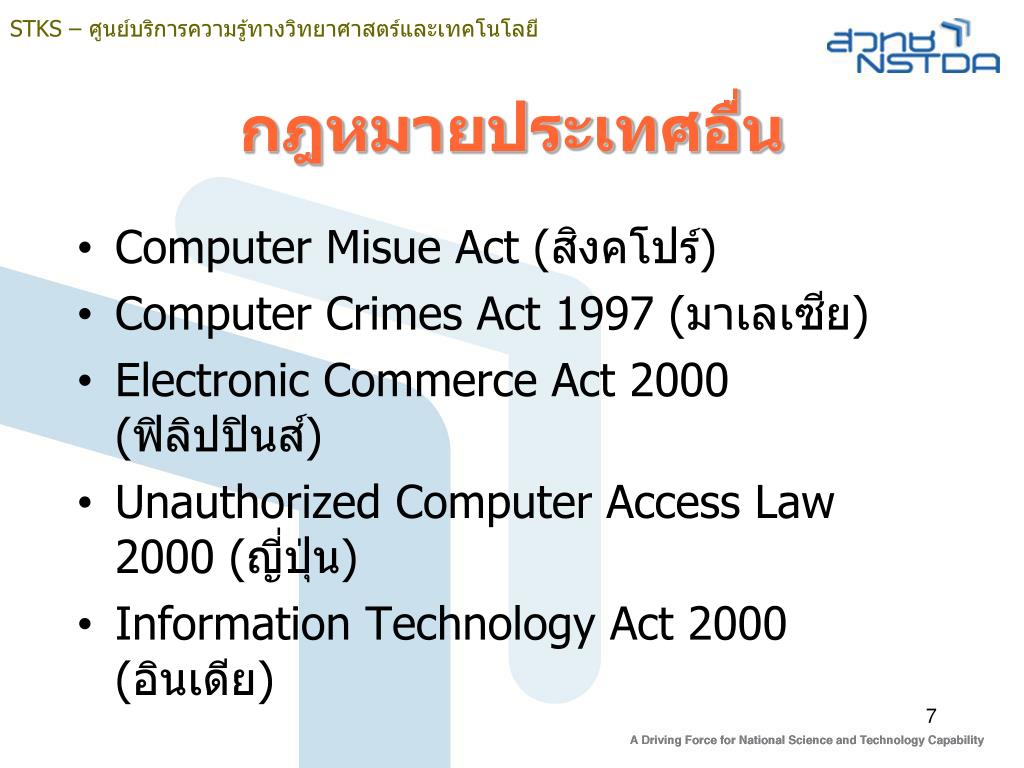 STKS – ศูนย์บริการความรู้ทางวิทยาศาสตร์และเทคโนโลยี

สวทช NSTDA

กฎหมายประเทศอื่น

• Computer Misue Act (สิงคโปร์)
• Computer Crimes Act 1997 (มาเลเซีย)
• Electronic Commerce Act 2000 (ฟิลิปปินส์)
• Unauthorized Computer Access Law 2000 (ญี่ปุ่น)
• Information Technology Act 2000 (อินเดีย)

7

A Driving Force for National Science and Technology Capability